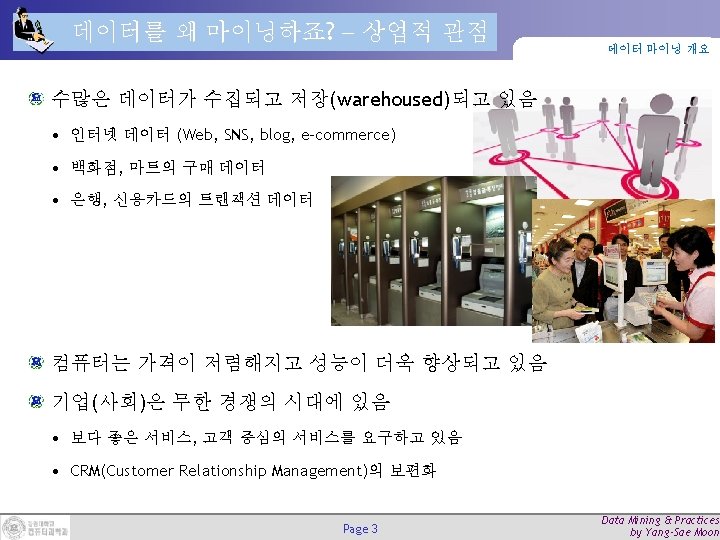 데이터를 왜 마이닝하죠? – 상업적 관점

데이터 마이닝 개요

수많은 데이터가 수집되고 저장(warehoused)되고 있음

• 인터넷 데이터 (Web, SNS, blog, e-commerce)

• 백화점, 마트의 구매 데이터

• 은행, 신용카드의 트랜잭션 데이터

컴퓨터는 가격이 저렴해지고 성능이 더욱 향상되고 있음

기업(사회)은 무한 경쟁의 시대에 있음

• 보다 좋은 서비스, 고객 중심의 서비스를 요구하고 있음

• CRM(Customer Relationship Management)의 보편화

강원대학교 컴퓨터과학과

Page 3

Data Mining & Practices
by Yang-Sae Moon